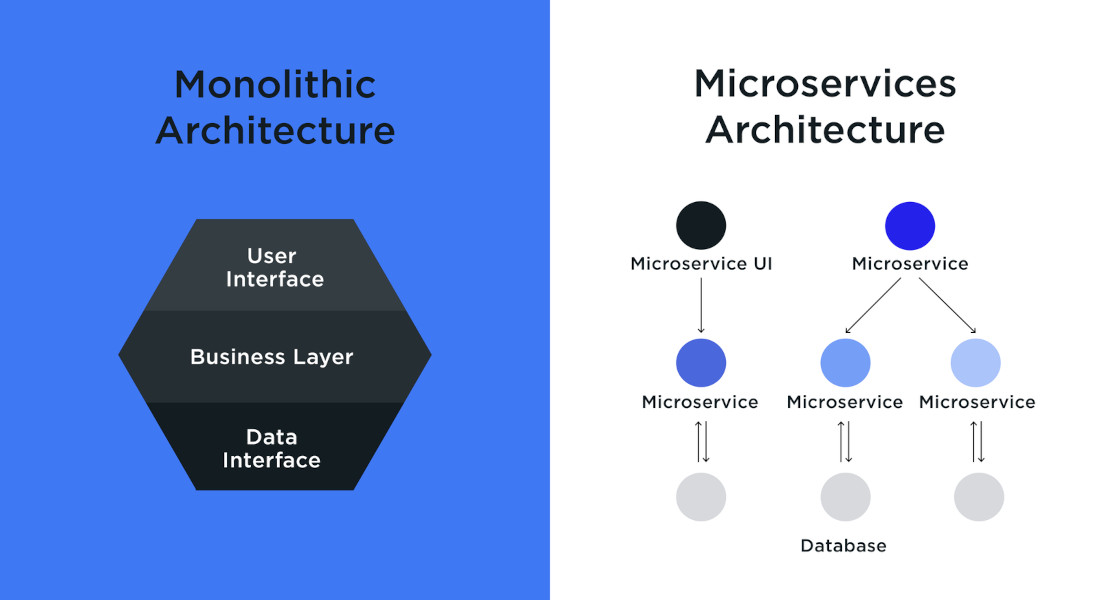 Monolithic Architecture

User Interface

Business Layer

Data Interface

Microservices Architecture

Microservice UI

Microservice

Microservice

Microservice

Microservice

Database